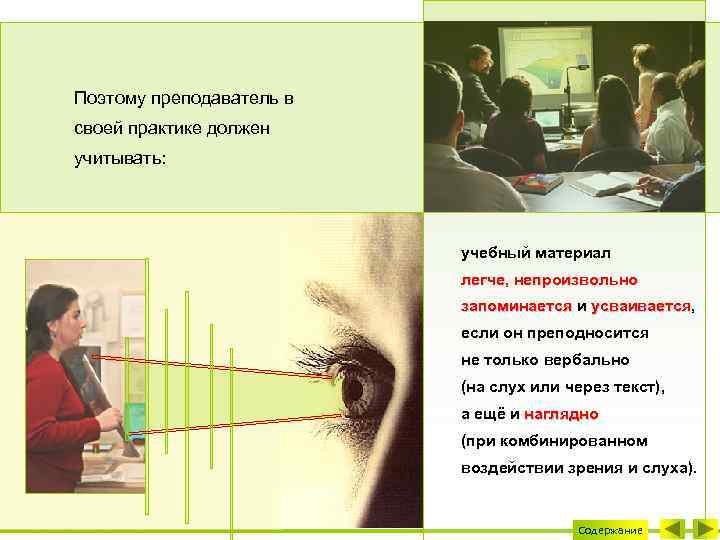 Поэтому преподаватель в своей практике должен учитывать:

учебный материал легче, непроизвольно запоминается и усваивается, если он преподносится не только вербально (на слух или через текст), а ещё и наглядно (при комбинированном воздействии зрения и слуха).

Содержание